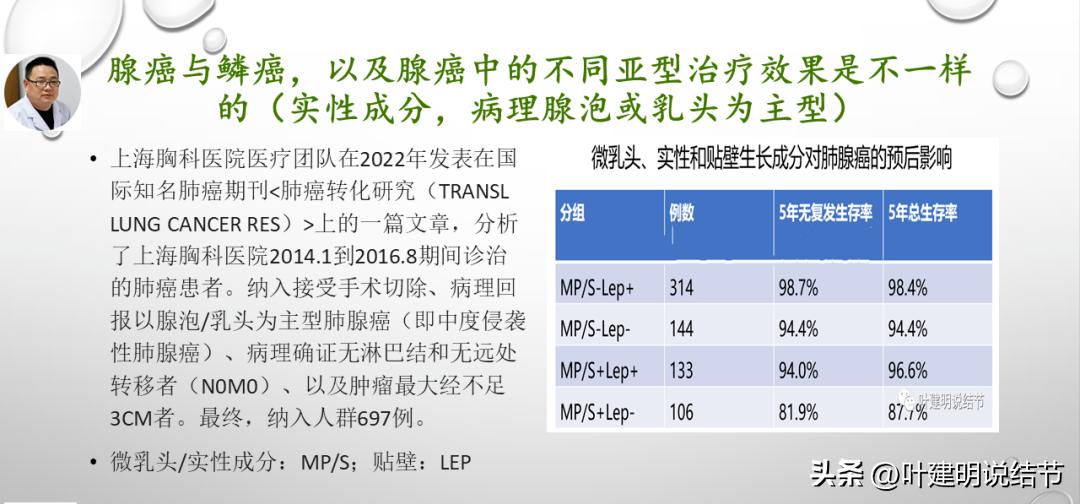 腺癌与鳞癌，以及腺癌中的不同亚型治疗效果是不一样的（实性成分，病理腺泡或乳头为主型）

• 上海胸科医院医疗团队在2022年发表在国际知名肺癌期刊<肺癌转化研究（TRANSL LUNG CANCER RES）>上的一篇文章，分析了上海胸科医院2014.1到2016.8期间诊治的肺癌患者。纳入接受手术切除、病理回报以腺泡/乳头为主型肺腺癌（即中度侵袭性肺腺癌）、病理确证无淋巴结和无远处转移者（N0M0）、以及肿瘤最大经不足3CM者。最终，纳入人群697例。

• 微乳头/实性成分：MP/S；贴壁：LEP

微乳头、实性和贴壁生长成分对肺腺癌的预后影响

| 分组 | 例数 | 5年无复发生存率 | 5年总生存率 |
|---|---|---|---|
| MP/S-Lep+ | 314 | 98.7% | 98.4% |
| MP/S-Lep- | 144 | 94.4% | 94.4% |
| MP/S+Lep+ | 133 | 94.0% | 96.6% |
| MP/S+Lep- | 106 | 81.9% | 87.7% |

叶建明说结节

头条 @叶建明说结节